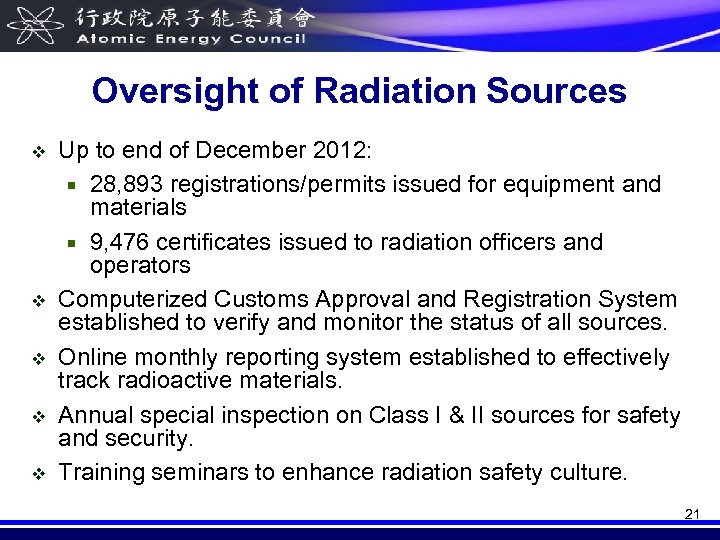 行政院原子能委員會
Atomic Energy Council

Oversight of Radiation Sources

❖ Up to end of December 2012:
▪ 28,893 registrations/permits issued for equipment and materials
▪ 9,476 certificates issued to radiation officers and operators

❖ Computerized Customs Approval and Registration System established to verify and monitor the status of all sources.

❖ Online monthly reporting system established to effectively track radioactive materials.

❖ Annual special inspection on Class I & II sources for safety and security.

❖ Training seminars to enhance radiation safety culture.

21